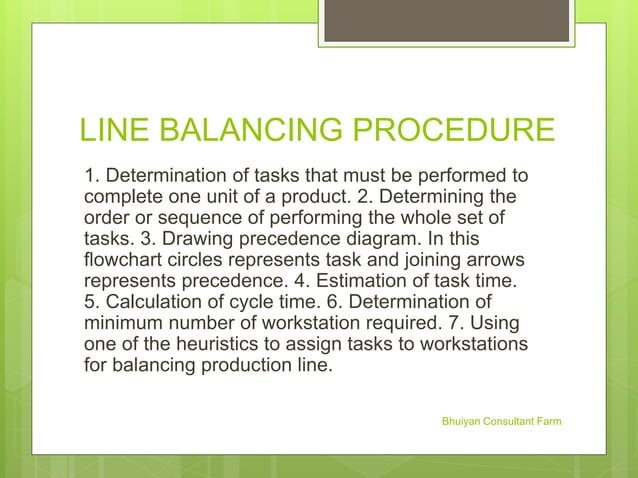 LINE BALANCING PROCEDURE

1. Determination of tasks that must be performed to complete one unit of a product. 2. Determining the order or sequence of performing the whole set of tasks. 3. Drawing precedence diagram. In this flowchart circles represents task and joining arrows represents precedence. 4. Estimation of task time. 5. Calculation of cycle time. 6. Determination of minimum number of workstation required. 7. Using one of the heuristics to assign tasks to workstations for balancing production line.

Bhuiyan Consultant Farm